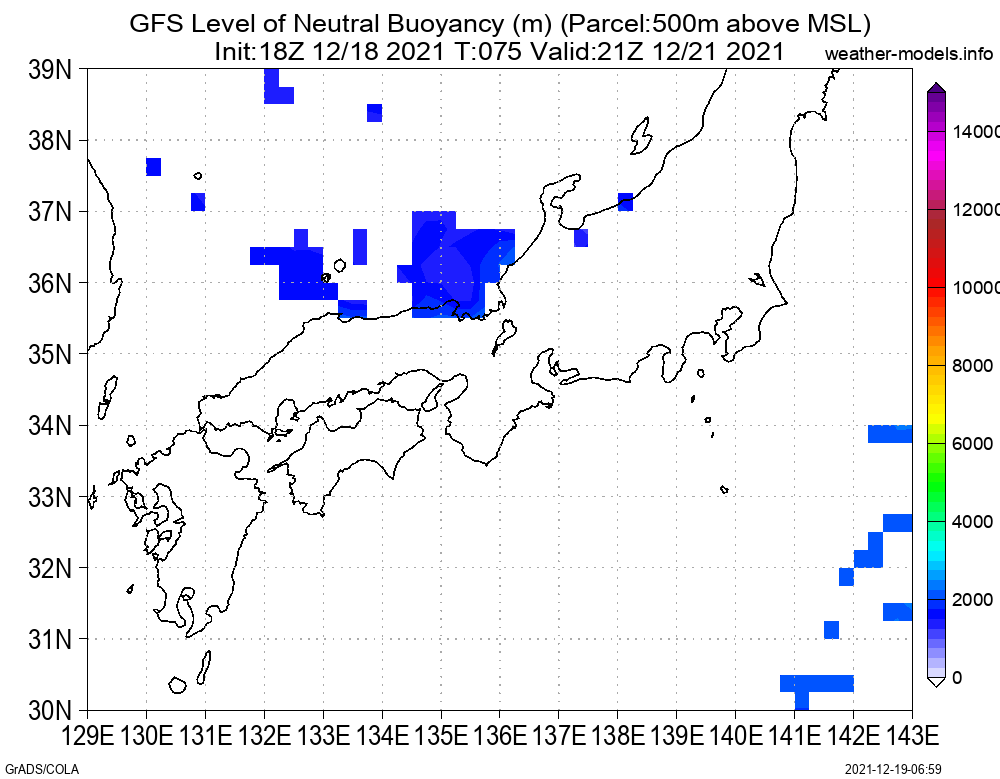 GFS Level of Neutral Buoyancy (m) (Parcel:500m above MSL)
Init:18Z 12/18 2021 T:075 Valid:21Z 12/21 2021
weather-models.info

39N
38N
37N
36N
35N
34N
33N
32N
31N
30N

129E 130E 131E 132E 133E 134E 135E 136E 137E 138E 139E 140E 141E 142E 143E

14000
12000
10000
8000
6000
4000
2000
0

GrADS/COLA
2021-12-19-06:59